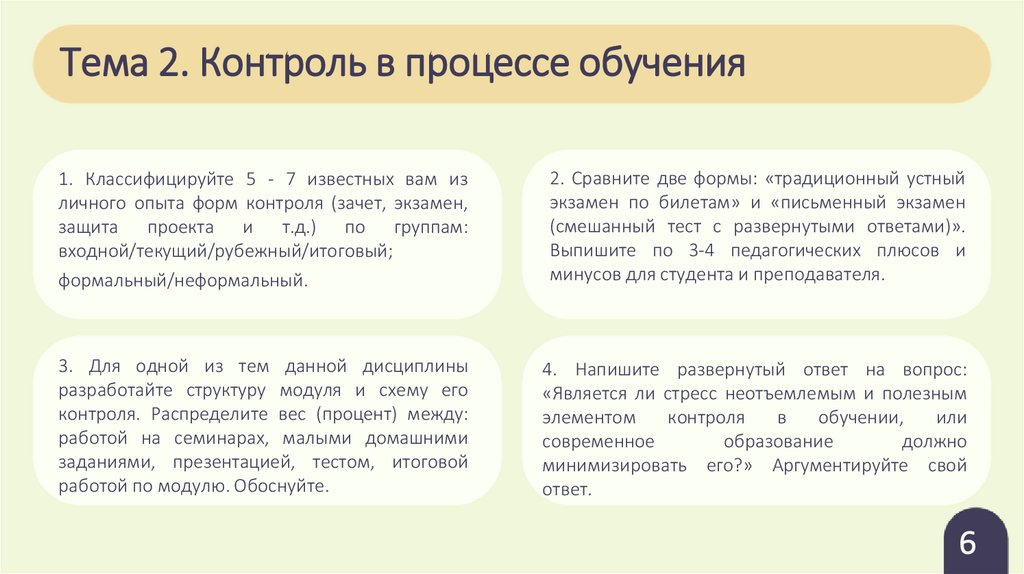 Тема 2. Контроль в процессе обучения

1. Классифицируйте 5 - 7 известных вам из личного опыта форм контроля (зачет, экзамен, защита проекта и т.д.) по группам: входной/текущий/рубежный/итоговый;

формальный/неформальный.

2. Сравните две формы: «традиционный устный экзамен по билетам» и «письменный экзамен (смешанный тест с развернутыми ответами)». Выпишите по 3-4 педагогических плюсов и минусов для студента и преподавателя.

3. Для одной из тем данной дисциплины разработайте структуру модуля и схему его контроля. Распределите вес (процент) между: работой на семинарах, малыми домашними заданиями, презентацией, тестом, итоговой работой по модулю. Обоснуйте.

4. Напишите развернутый ответ на вопрос: «Является ли стресс неотъемлемым и полезным элементом контроля в обучении, или современное образование должно минимизировать его?» Аргументируйте свой ответ.

6